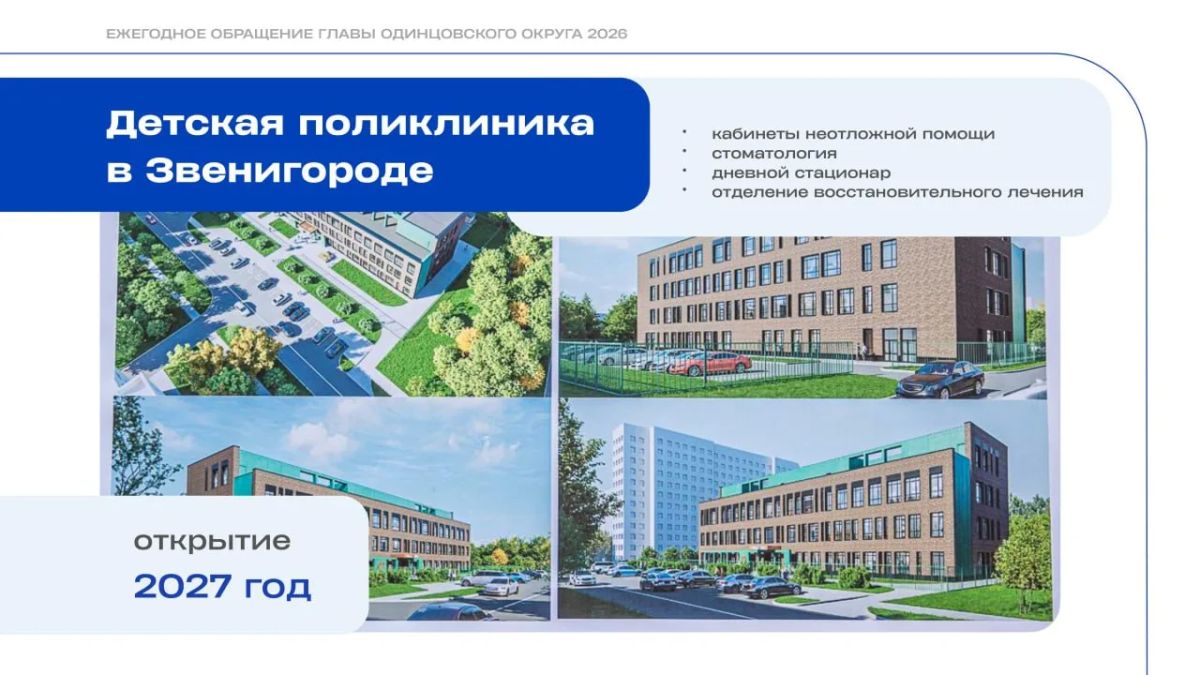 ЕЖЕГОДНОЕ ОБРАЩЕНИЕ ГЛАВЫ ОДИНЦОВСКОГО ОКРУГА 2026

Детская поликлиника в Звенигороде

• кабинеты неотложной помощи
• стоматология
• дневной стационар
• отделение восстановительного лечения

открытие
2027 год